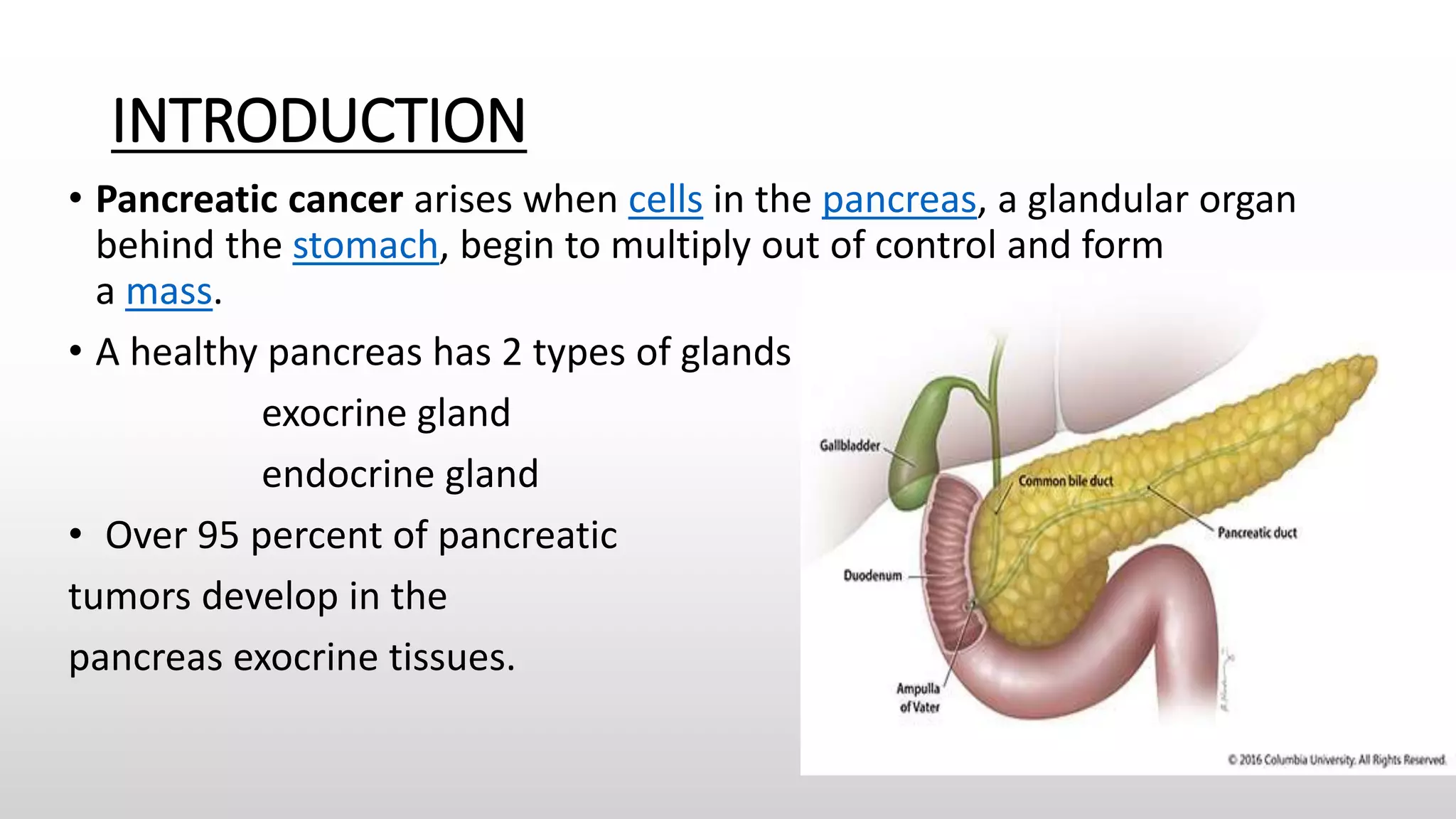 INTRODUCTION

• Pancreatic cancer arises when cells in the pancreas, a glandular organ behind the stomach, begin to multiply out of control and form a mass.

• A healthy pancreas has 2 types of glands

exocrine gland

endocrine gland

• Over 95 percent of pancreatic tumors develop in the pancreas exocrine tissues.

Gallbladder

Common bile duct

Pancreatic duct

Duodenum

Ampulla of Vater

© 2016 Columbia University. All Rights Reserved.